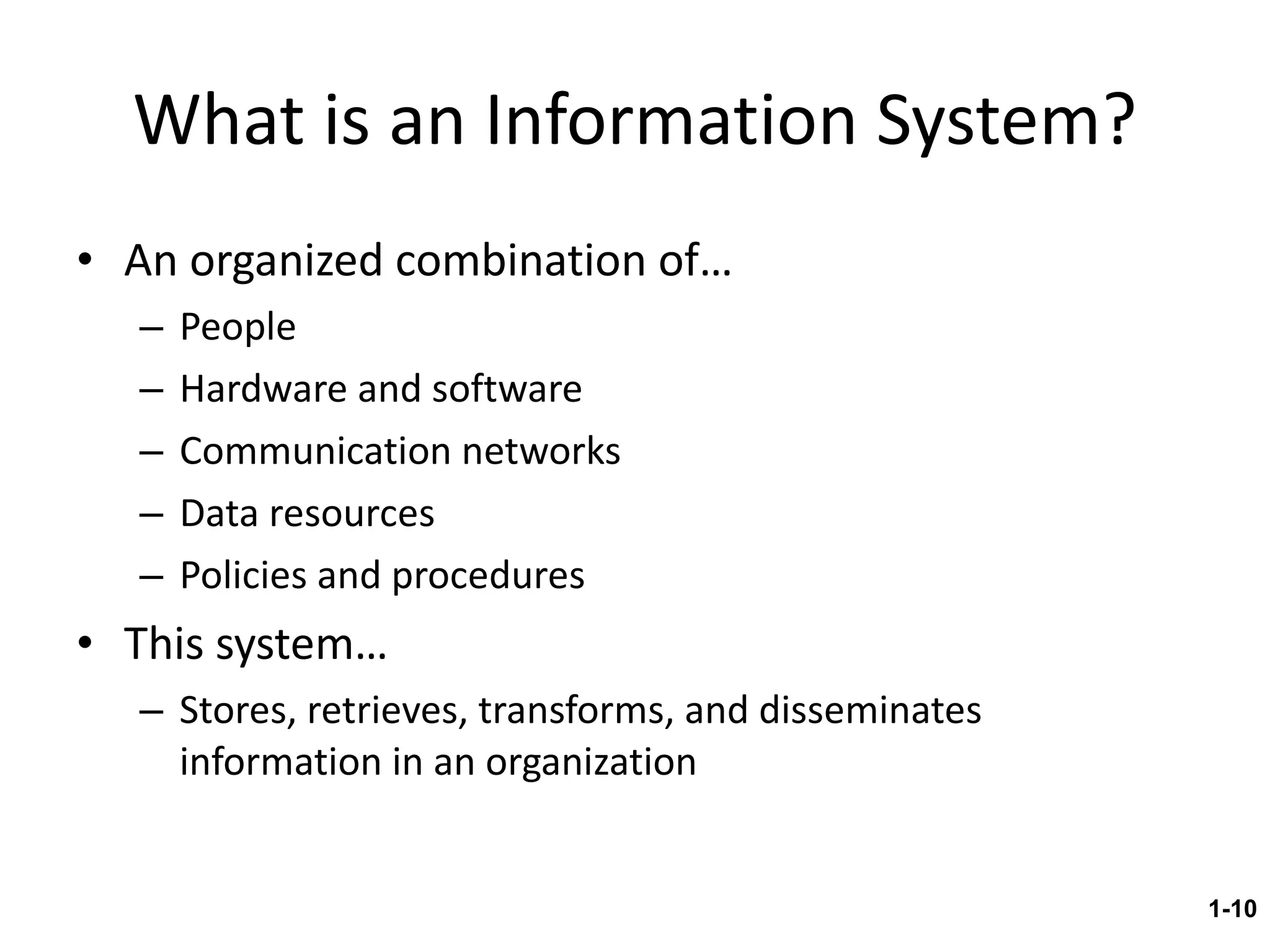 What is an Information System?

• An organized combination of…
  – People
  – Hardware and software
  – Communication networks
  – Data resources
  – Policies and procedures
• This system…
  – Stores, retrieves, transforms, and disseminates information in an organization

1-10